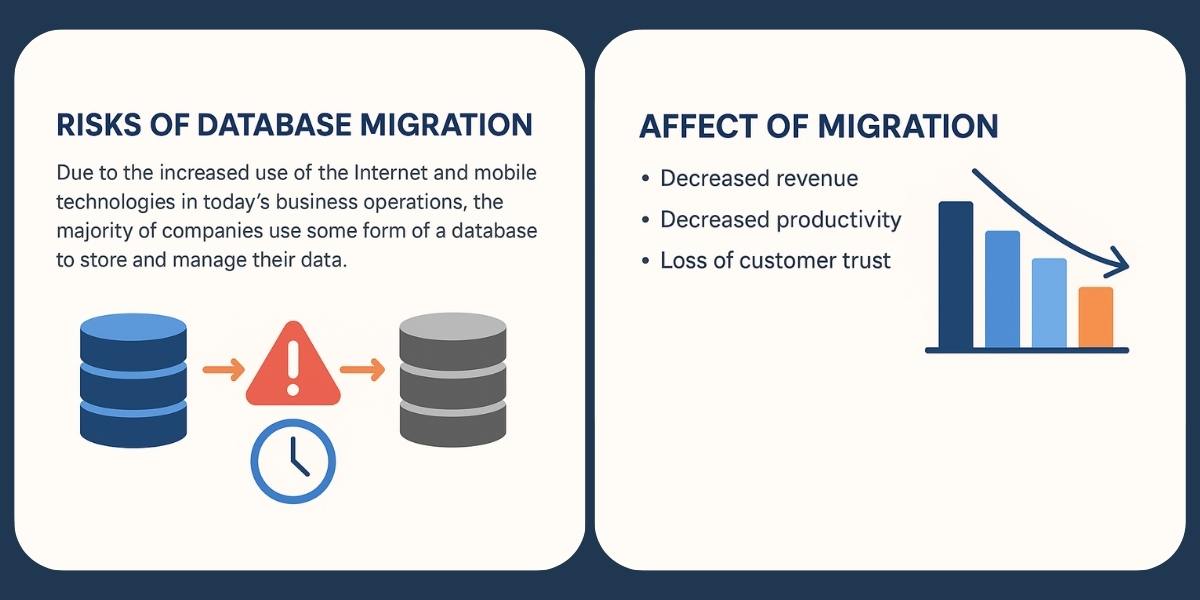 RISKS OF DATABASE MIGRATION

Due to the increased use of the Internet and mobile technologies in today's business operations, the majority of companies use some form of a database to store and manage their data.

AFFECT OF MIGRATION

• Decreased revenue
• Decreased productivity
• Loss of customer trust